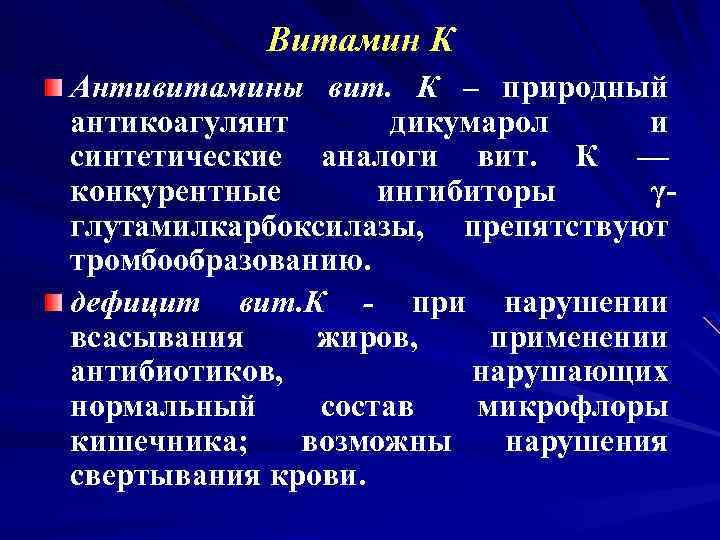 Витамин К

Антивитамины вит. К – природный антикоагулянт дикумарол и синтетические аналоги вит. К — конкурентные ингибиторы γ-глутамилкарбоксилазы, препятствуют тромбообразованию.

дефицит вит.К - при нарушении всасывания жиров, применении антибиотиков, нарушающих нормальный состав микрофлоры кишечника; возможны нарушения свертывания крови.